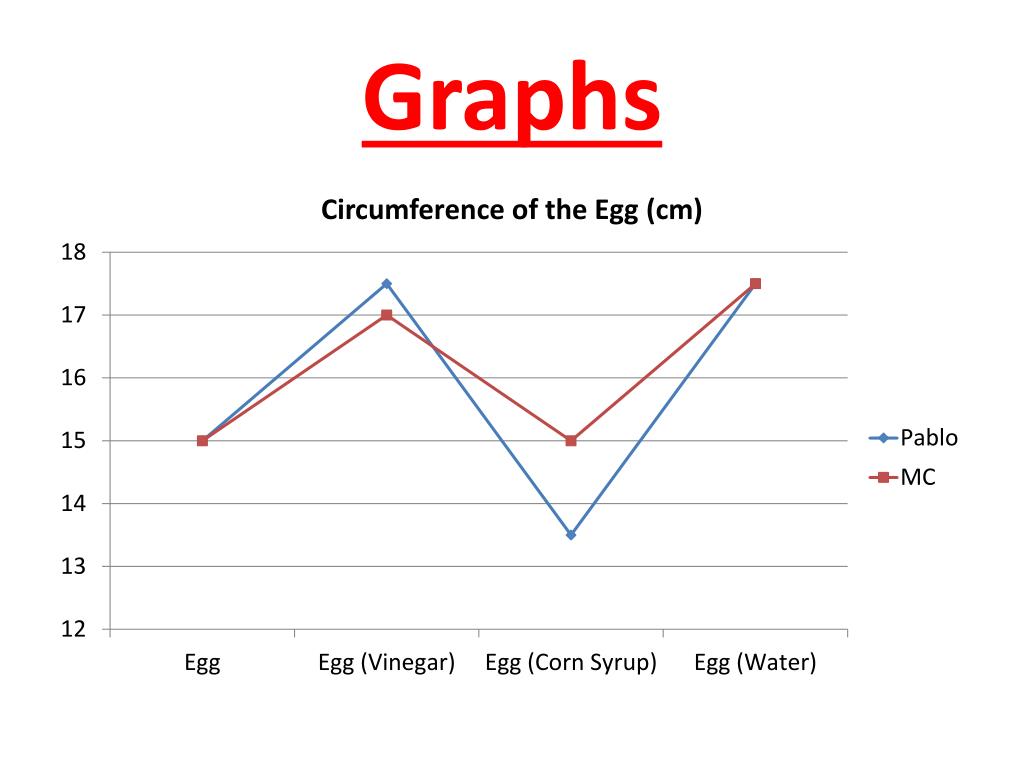 Graphs

Circumference of the Egg (cm)

18
17
16
15
14
13
12

Egg
Egg (Vinegar)
Egg (Corn Syrup)
Egg (Water)

Pablo
MC